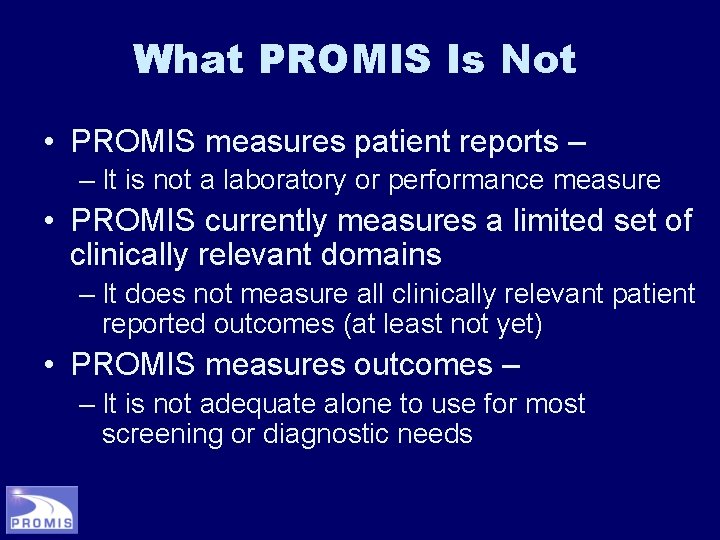 What PROMIS Is Not

• PROMIS measures patient reports –
– It is not a laboratory or performance measure

• PROMIS currently measures a limited set of clinically relevant domains
– It does not measure all clinically relevant patient reported outcomes (at least not yet)

• PROMIS measures outcomes –
– It is not adequate alone to use for most screening or diagnostic needs

PROMIS